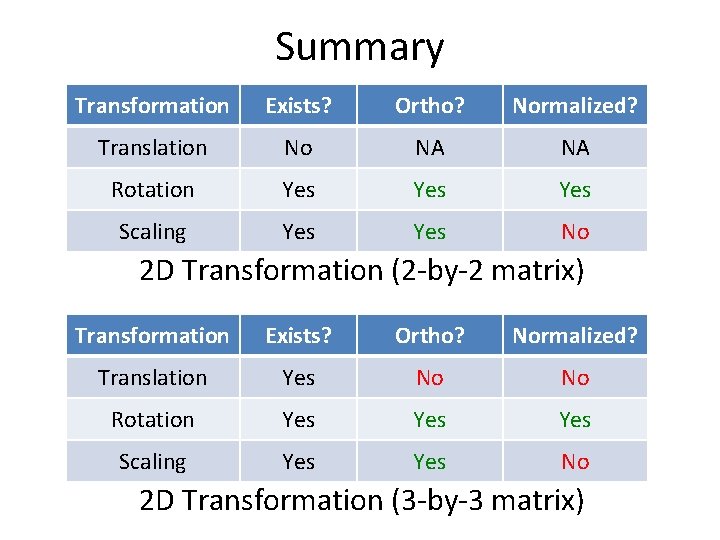 Summary

| Transformation | Exists? | Ortho? | Normalized? |
|---|---|---|---|
| Translation | No | NA | NA |
| Rotation | Yes | Yes | Yes |
| Scaling | Yes | Yes | No |

2D Transformation (2-by-2 matrix)

| Transformation | Exists? | Ortho? | Normalized? |
|---|---|---|---|
| Translation | Yes | No | No |
| Rotation | Yes | Yes | Yes |
| Scaling | Yes | Yes | No |

2D Transformation (3-by-3 matrix)